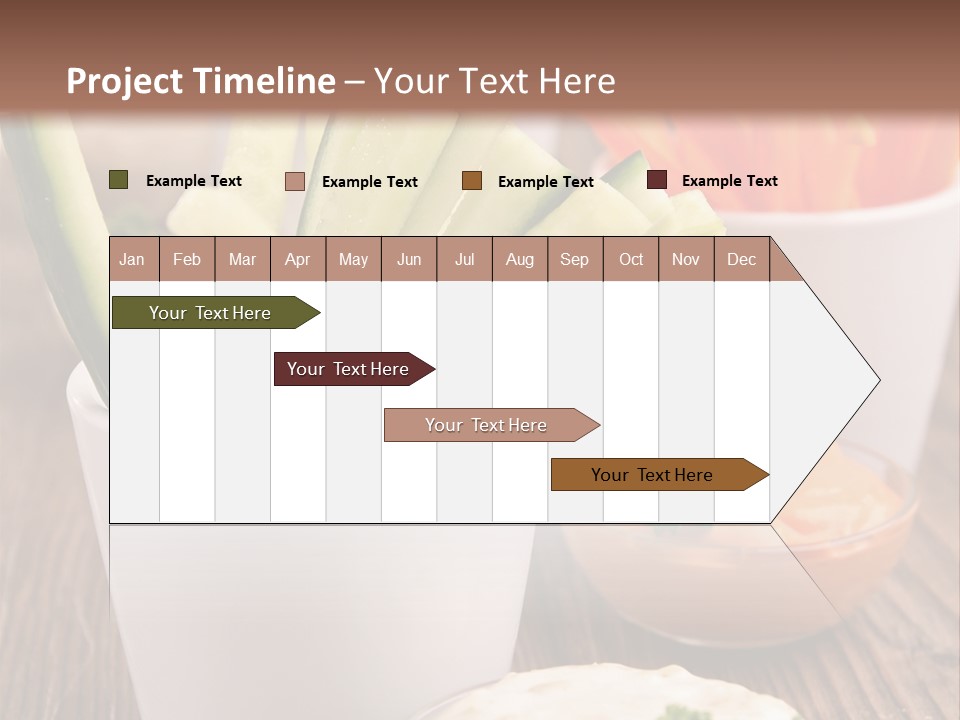 Project Timeline – Your Text Here

Example Text
Example Text
Example Text
Example Text

| Jan | Feb | Mar | Apr | May | Jun | Jul | Aug | Sep | Oct | Nov | Dec |
|---|---|---|---|---|---|---|---|---|---|---|---|

Your Text Here
Your Text Here
Your Text Here
Your Text Here